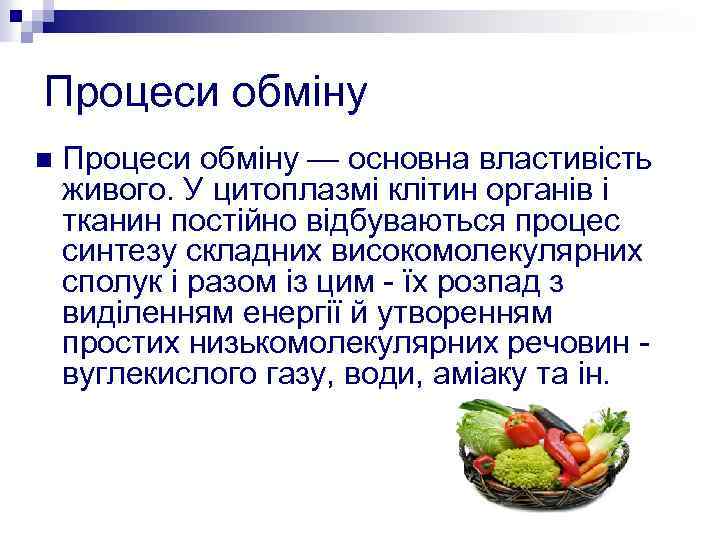 Процеси обміну

Процеси обміну — основна властивість живого. У цитоплазмі клітин органів і тканин постійно відбуваються процес синтезу складних високомолекулярних сполук і разом із цим - їх розпад з виділенням енергії й утворенням простих низькомолекулярних речовин - вуглекислого газу, води, аміаку та ін.